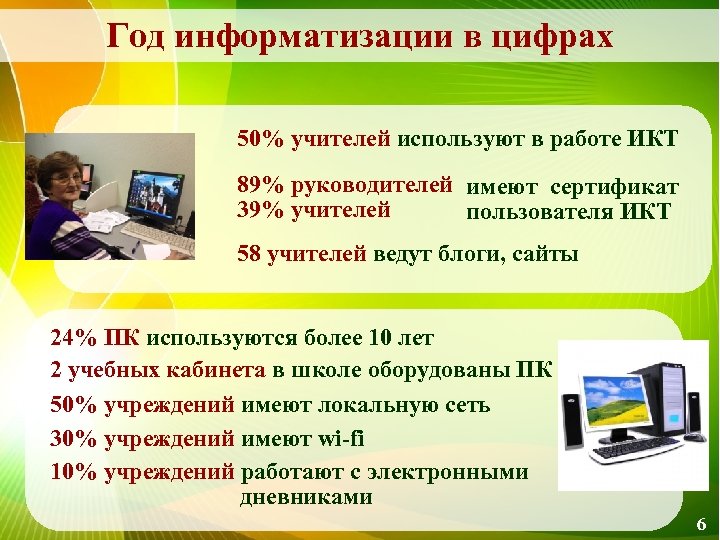 Год информатизации в цифрах

50% учителей используют в работе ИКТ

89% руководителей
39% учителей

имеют сертификат пользователя ИКТ

58 учителей ведут блоги, сайты

24% ПК используются более 10 лет

2 учебных кабинета в школе оборудованы ПК

50% учреждений имеют локальную сеть

30% учреждений имеют wi-fi

10% учреждений работают с электронными дневниками

6